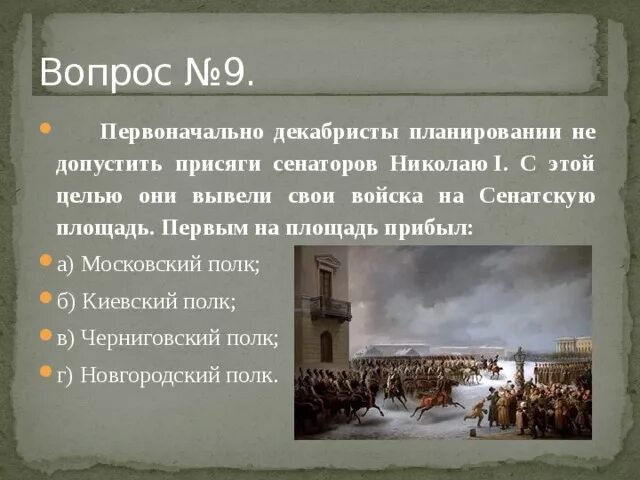 Вопрос №9.

Первоначально декабристы планировании не допустить присяги сенаторов Николаю I. С этой целью они вывели свои войска на Сенатскую площадь. Первым на площадь прибыл:

а) Московский полк;

б) Киевский полк;

в) Черниговский полк;

г) Новгородский полк.